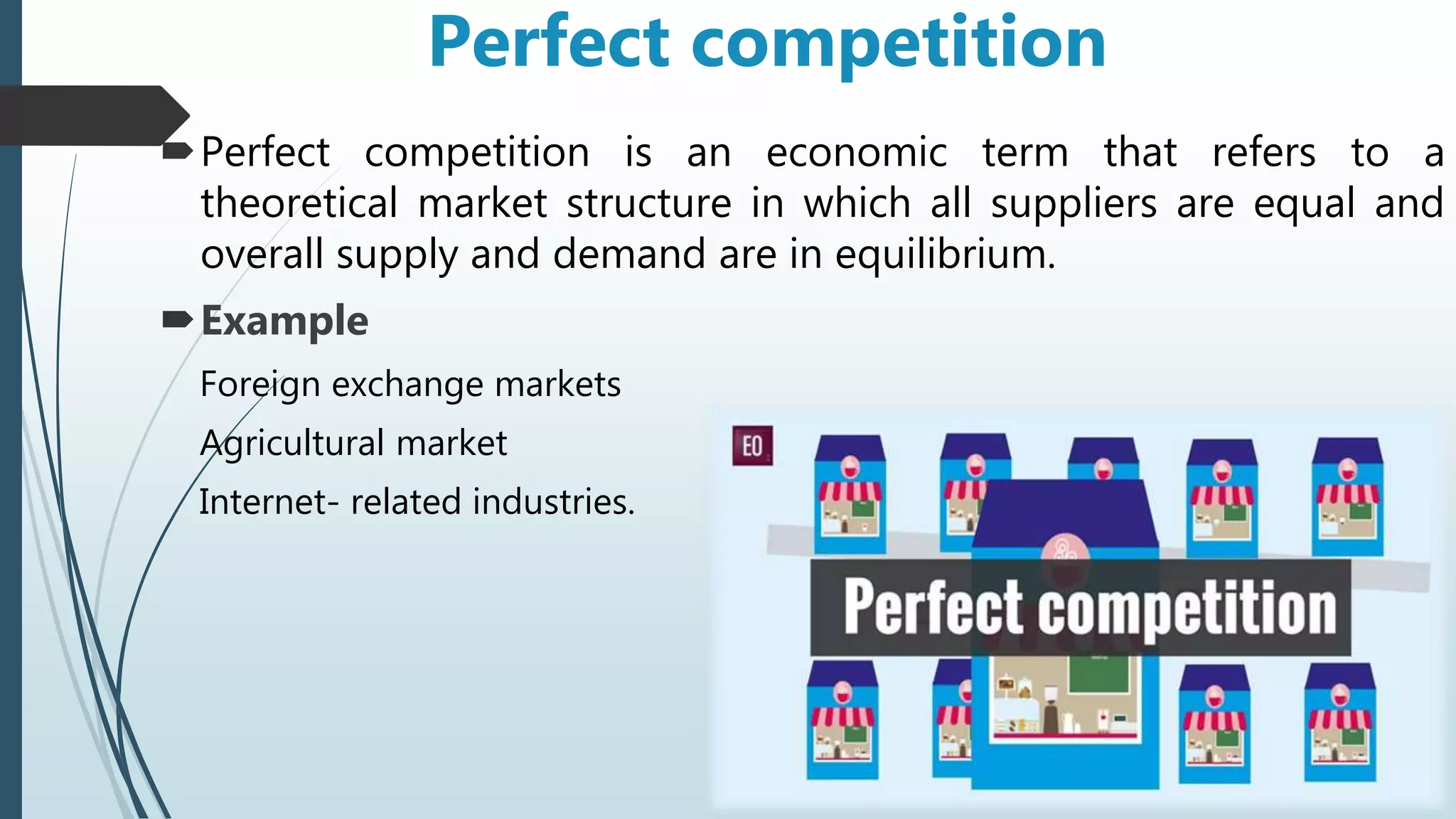 Perfect competition

Perfect competition is an economic term that refers to a theoretical market structure in which all suppliers are equal and overall supply and demand are in equilibrium.

Example

Foreign exchange markets

Agricultural market

Internet- related industries.

EO

Perfect competition